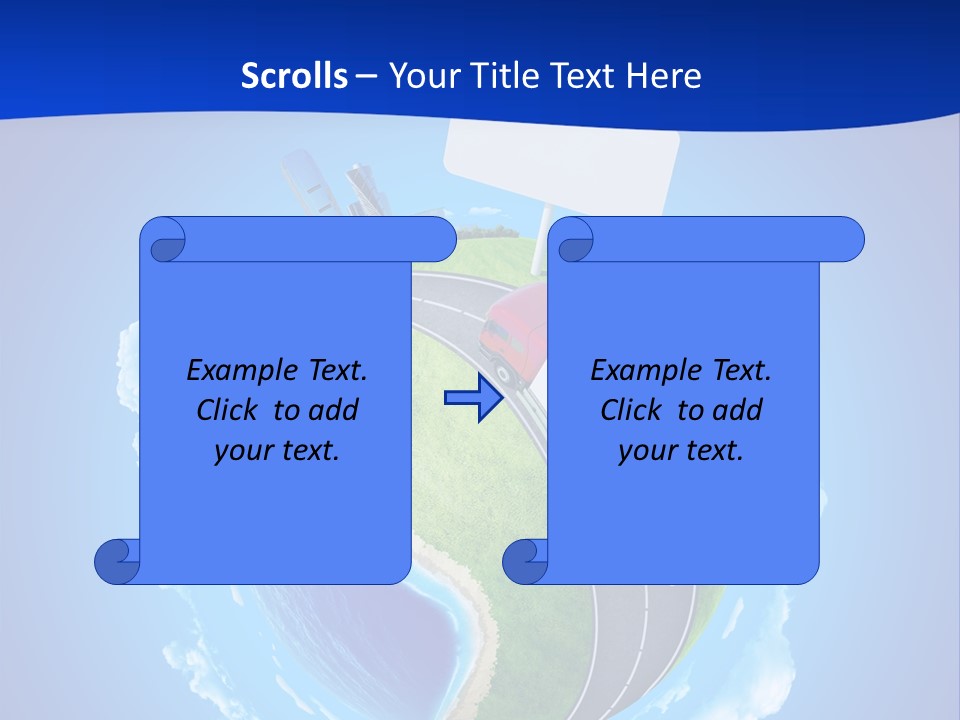 Scrolls – Your Title Text Here

Example Text. Click to add your text.

Example Text. Click to add your text.